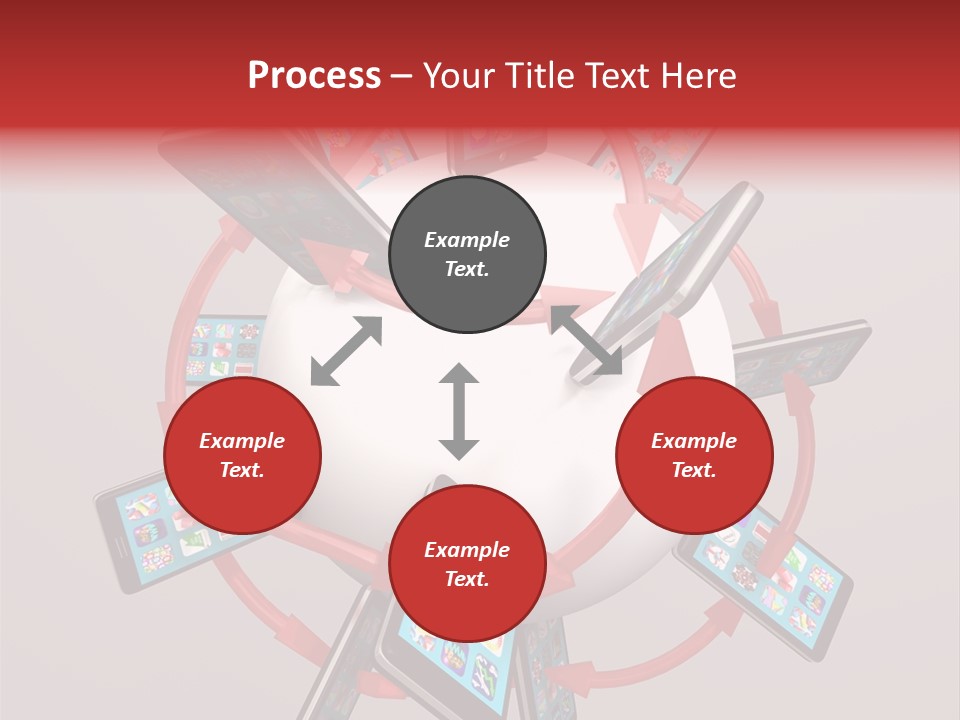 Process – Your Title Text Here

Example Text.

Example Text.

Example Text.

Example Text.